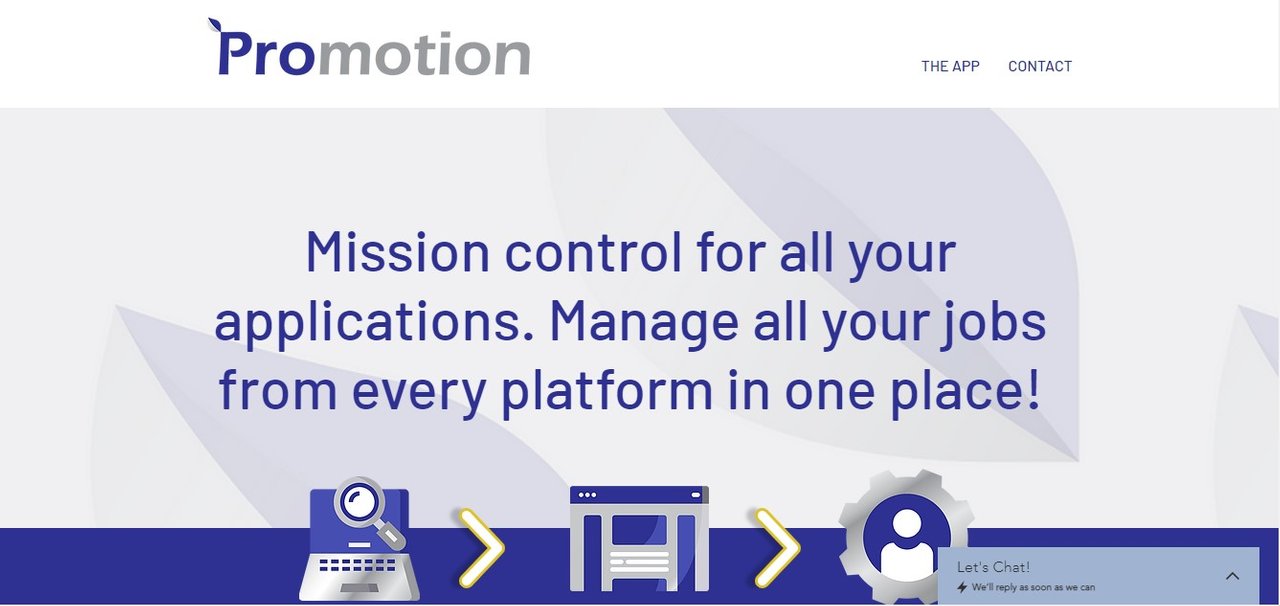 Promotion

THE APP CONTACT

Mission control for all your applications. Manage all your jobs from every platform in one place!

Let's Chat!
We'll reply as soon as we can